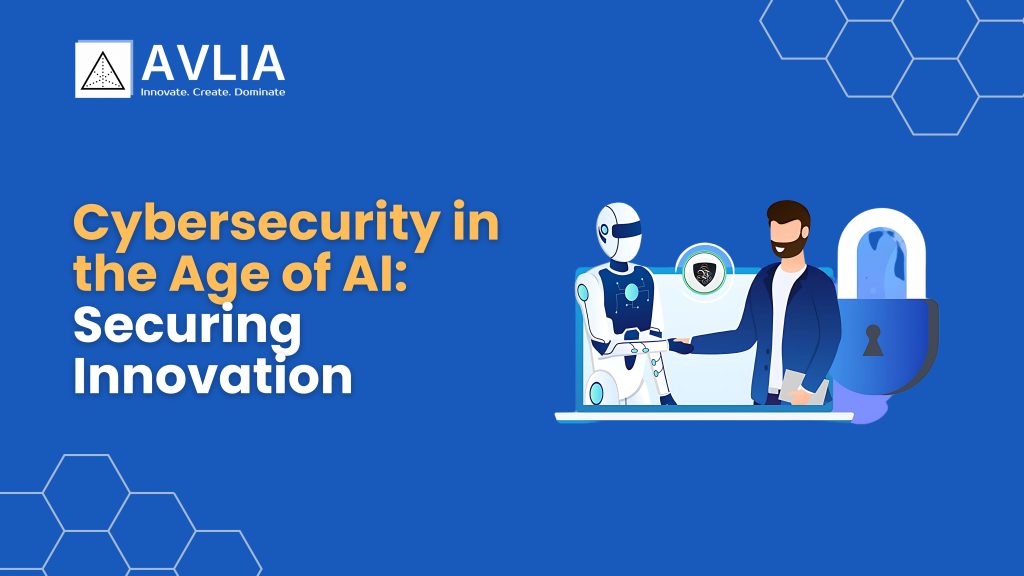 AVLIA
Innovate. Create. Dominate

Cybersecurity in the Age of AI: Securing Innovation